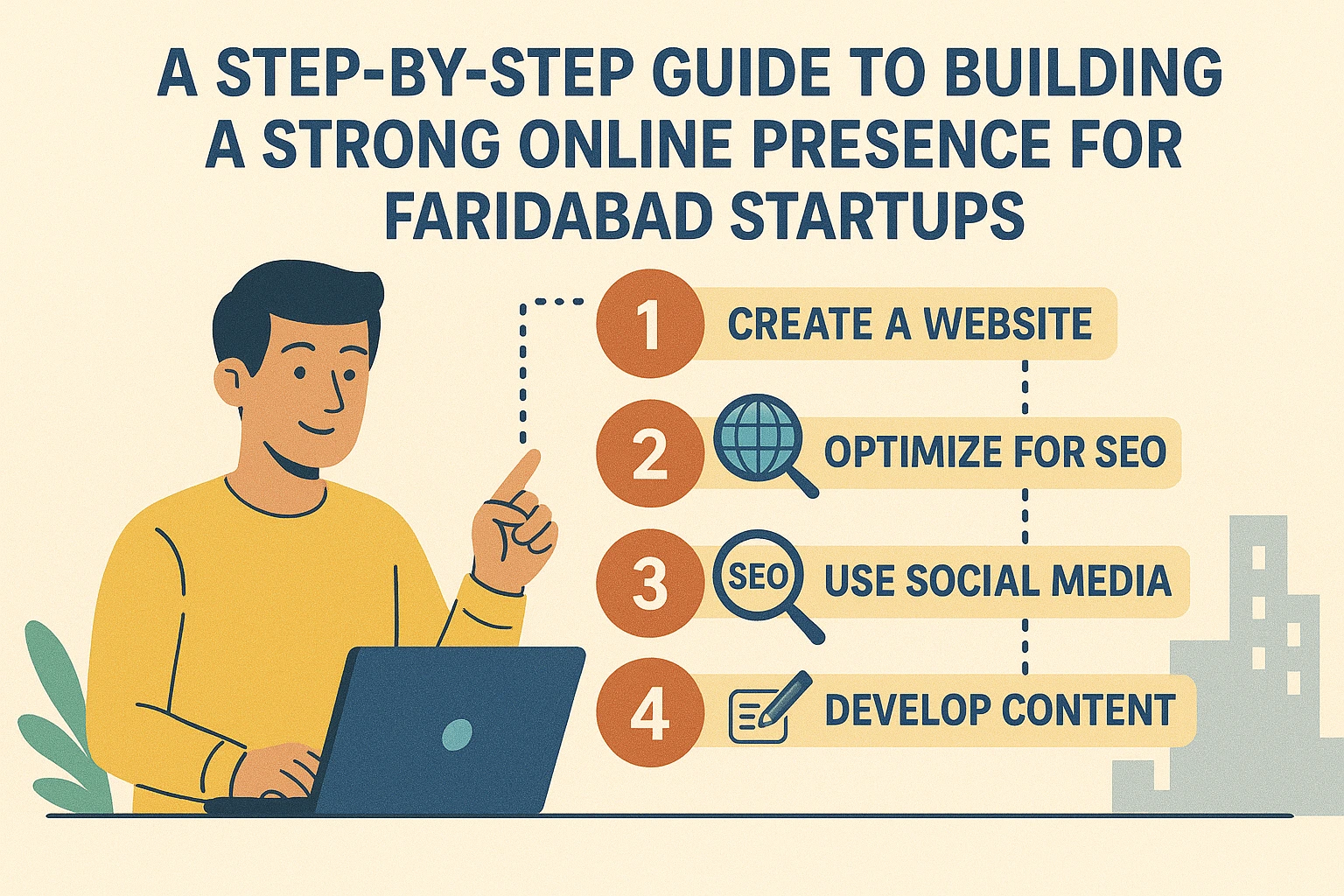 A STEP-BY-STEP GUIDE TO BUILDING A STRONG ONLINE PRESENCE FOR FARIDABAD STARTUPS

1 CREATE A WEBSITE

2 OPTIMIZE FOR SEO

3 SEO USE SOCIAL MEDIA

4 DEVELOP CONTENT